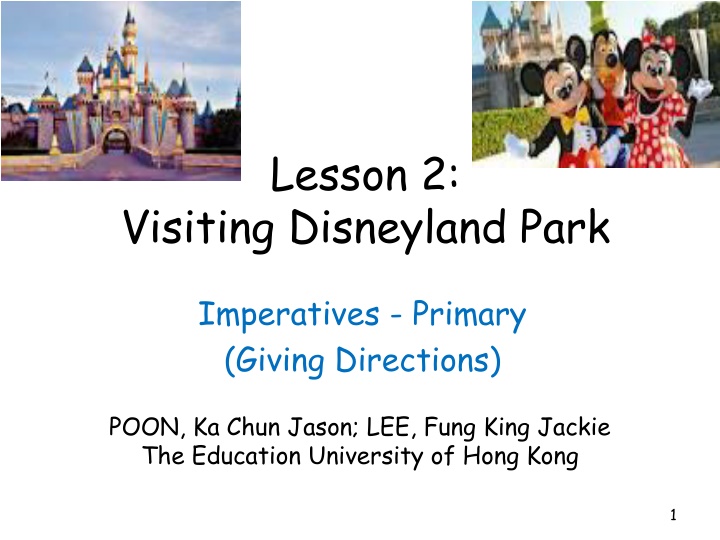 Lesson 2:
Visiting Disneyland Park

Imperatives - Primary
(Giving Directions)

POON, Ka Chun Jason; LEE, Fung King Jackie
The Education University of Hong Kong

1